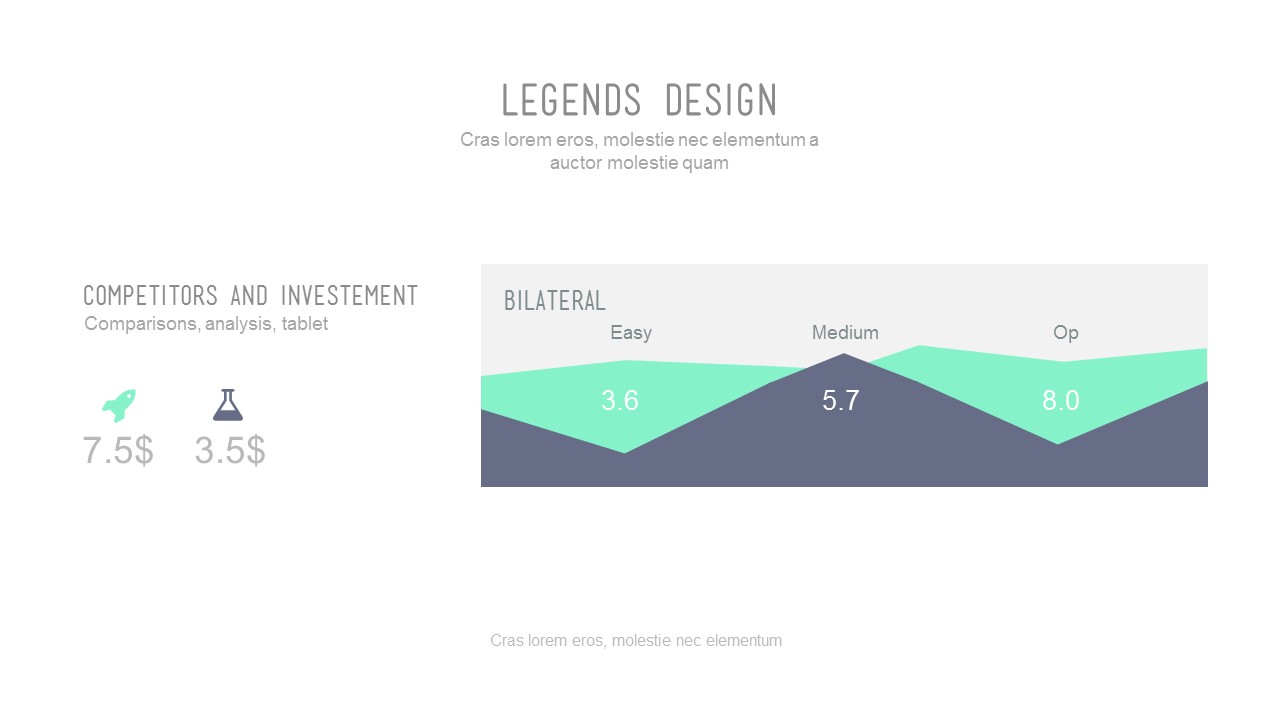 LEGENDS DESIGN

Cras lorem eros, molestie nec elementum a auctor molestie quam

COMPETITORS AND INVESTEMENT

Comparisons, analysis, tablet

7.5$ 3.5$

BILATERAL

Easy Medium Op

3.6 5.7 8.0

Cras lorem eros, molestie nec elementum